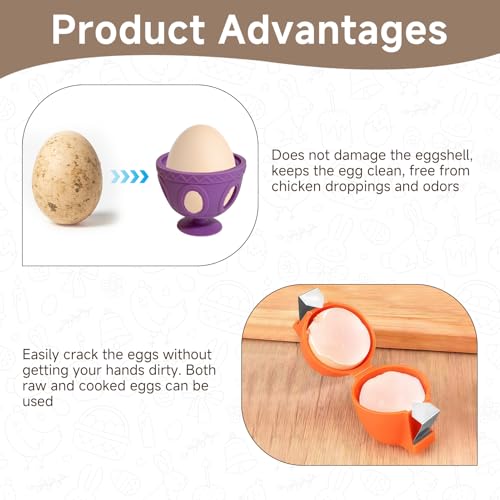 Product Advantages

Does not damage the eggshell, keeps the egg clean, free from chicken droppings and odors

Easily crack the eggs without getting your hands dirty. Both raw and cooked eggs can be used